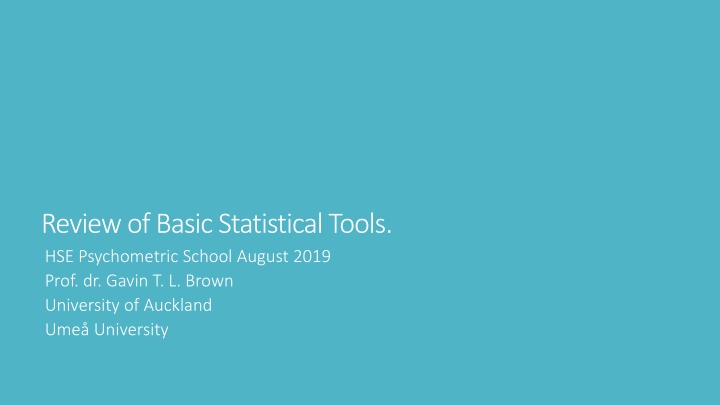 Review of Basic Statistical Tools.

HSE Psychometric School August 2019
Prof. dr. Gavin T. L. Brown
University of Auckland
Umeå University